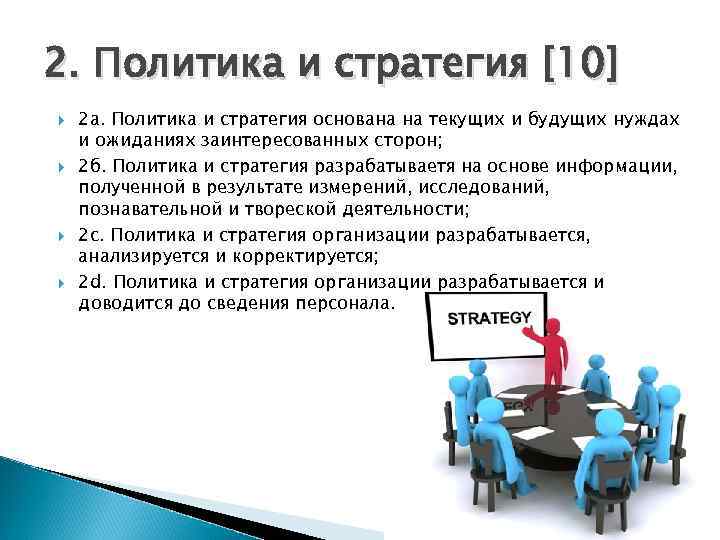 2. Политика и стратегия [10]

2а. Политика и стратегия основана на текущих и будущих нуждах и ожиданиях заинтересованных сторон;

2б. Политика и стратегия разрабатываетя на основе информации, полученной в результате измерений, исследований, познавательной и твореской деятельности;

2с. Политика и стратегия организации разрабатывается, анализируется и корректируется;

2d. Политика и стратегия организации разрабатывается и доводится до сведения персонала.

STRATEGY